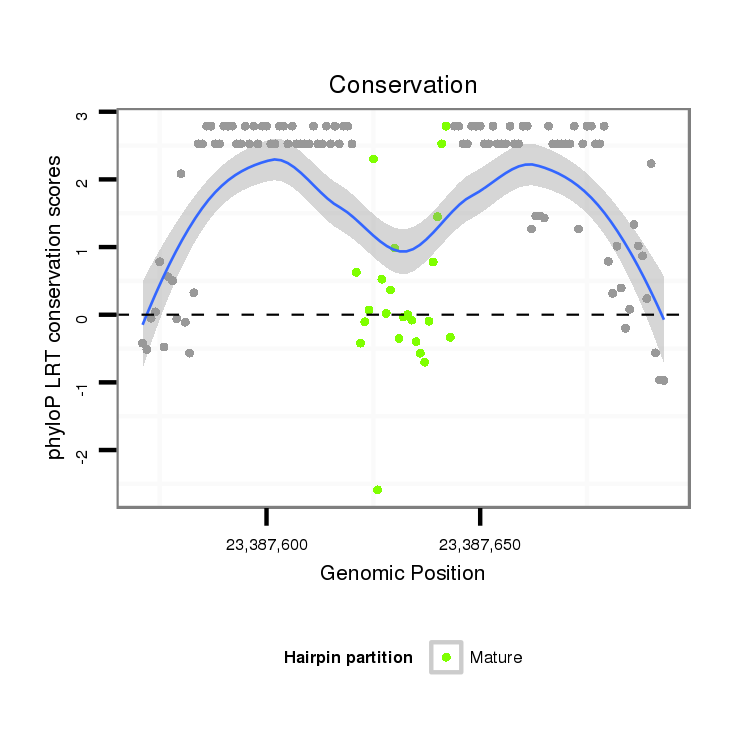 Conservation

phyloP LRT conservation scores

3
2
1
0
-1
-2

23,387,600
23,387,650

Genomic Position

Hairpin partition
Mature